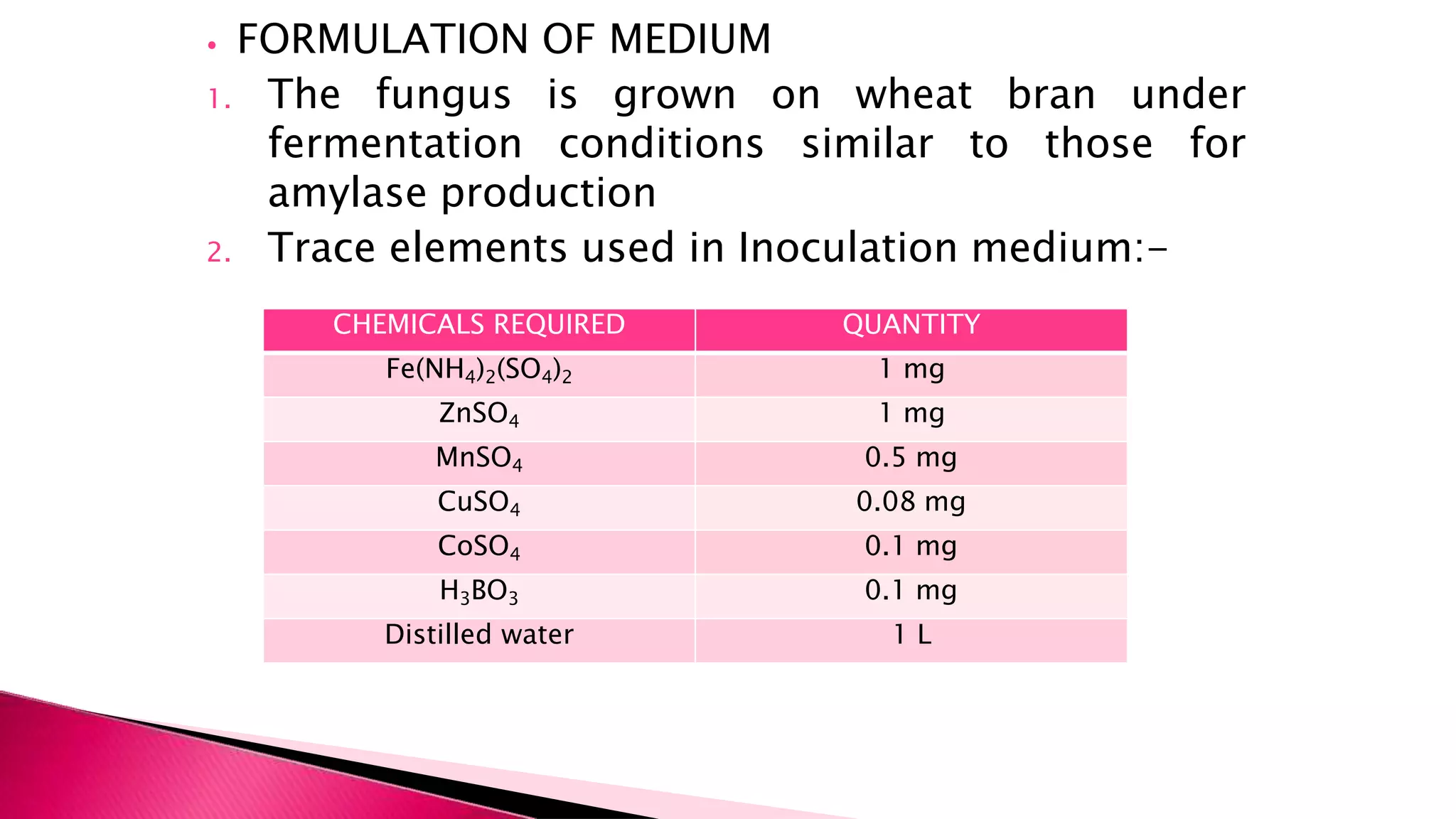 • FORMULATION OF MEDIUM

1. The fungus is grown on wheat bran under fermentation conditions similar to those for amylase production

2. Trace elements used in Inoculation medium:-

| CHEMICALS REQUIRED | QUANTITY |
|---|---|
| $Fe(NH_4)_2(SO_4)_2$ | 1 mg |
| $ZnSO_4$ | 1 mg |
| $MnSO_4$ | 0.5 mg |
| $CuSO_4$ | 0.08 mg |
| $CoSO_4$ | 0.1 mg |
| $H_3BO_3$ | 0.1 mg |
| Distilled water | 1 L |